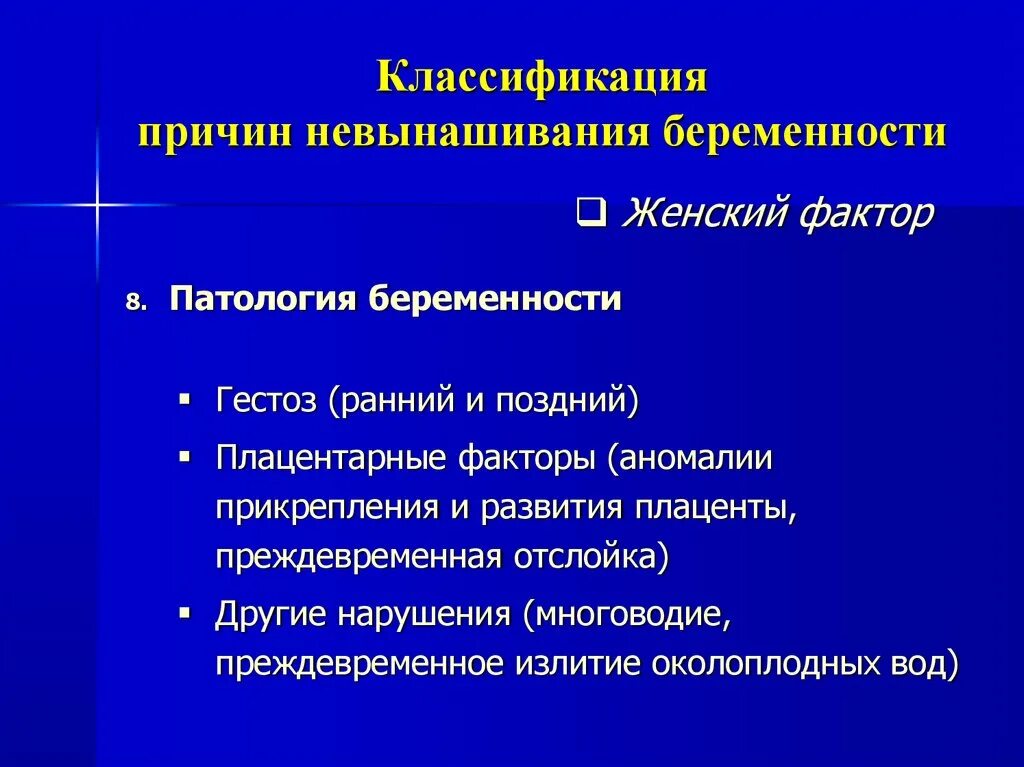 Классификация
причин невынашивания беременности

❑ Женский фактор

8. Патология беременности

▪ Гестоз (ранний и поздний)
▪ Плацентарные факторы (аномалии прикрепления и развития плаценты, преждевременная отслойка)
▪ Другие нарушения (многоводие, преждевременное излитие околоплодных вод)